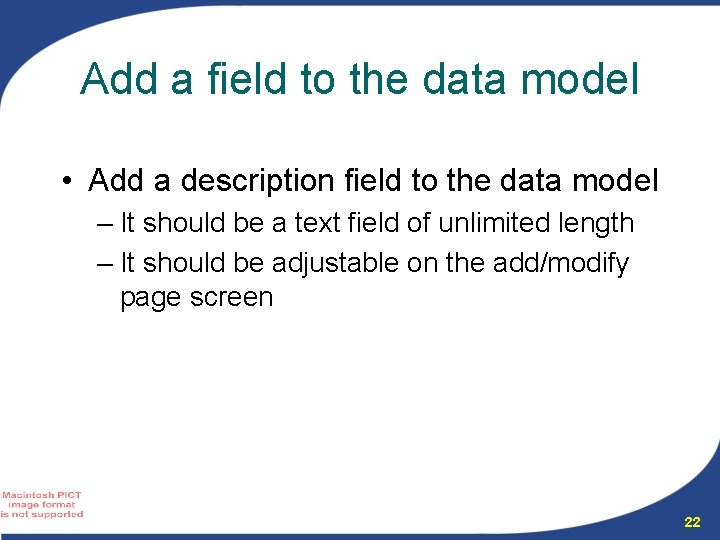 Add a field to the data model

• Add a description field to the data model
– It should be a text field of unlimited length
– It should be adjustable on the add/modify page screen

Macintosh PICT image format is not supported

22